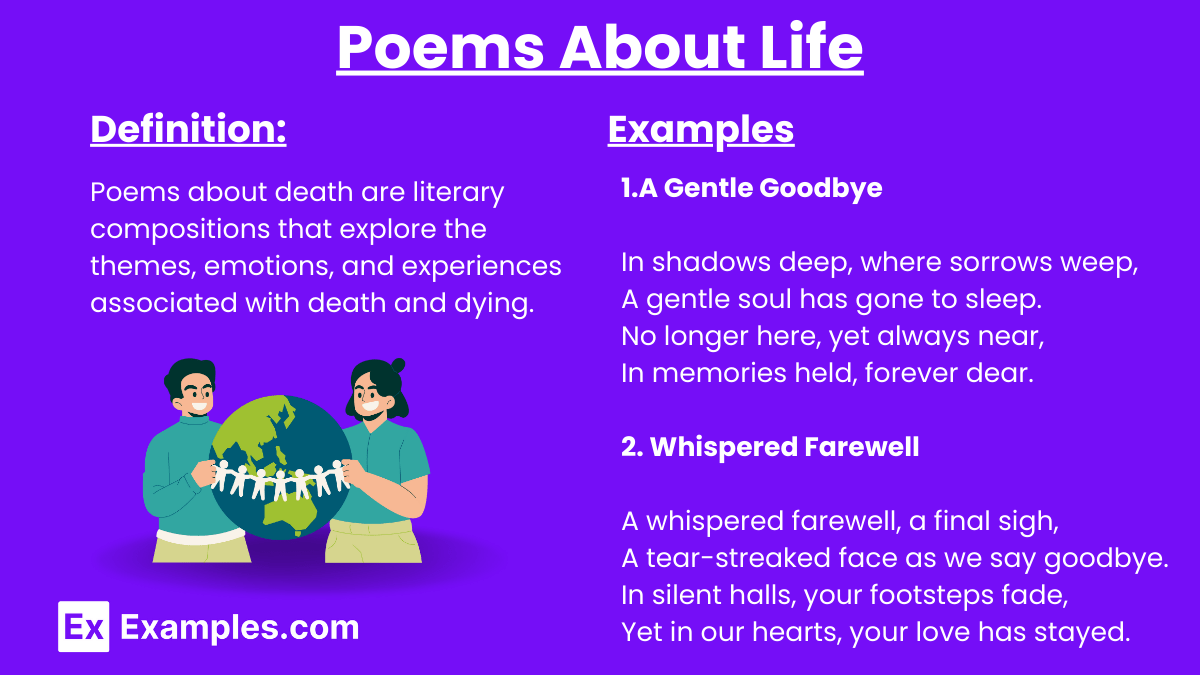 Poems About Life

Definition:

Poems about death are literary compositions that explore the themes, emotions, and experiences associated with death and dying.

Ex Examples.com

Examples

1.A Gentle Goodbye

In shadows deep, where sorrows weep,
A gentle soul has gone to sleep.
No longer here, yet always near,
In memories held, forever dear.

2. Whispered Farewell

A whispered farewell, a final sigh,
A tear-streaked face as we say goodbye.
In silent halls, your footsteps fade,
Yet in our hearts, your love has stayed.